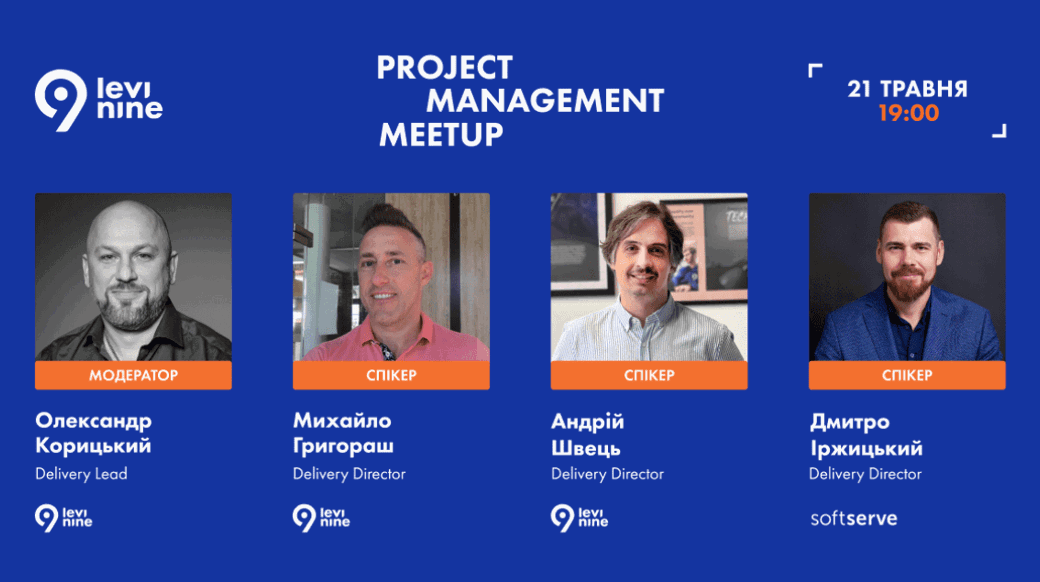 levi nine

PROJECT MANAGEMENT MEETUP

21 ТРАВНЯ
19:00

МОДЕРАТОР
Олександр Корицький
Delivery Lead
levi nine

СПІКЕР
Михайло Григораш
Delivery Director
levi nine

СПІКЕР
Андрій Швець
Delivery Director
levi nine

СПІКЕР
Дмитро Іржицький
Delivery Director
softserve